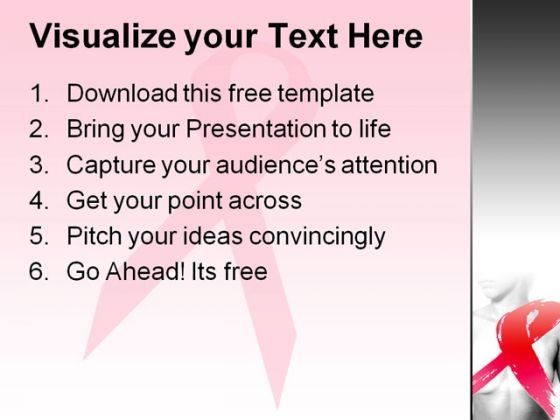 Visualize your Text Here

1. Download this free template
2. Bring your Presentation to life
3. Capture your audience's attention
4. Get your point across
5. Pitch your ideas convincingly
6. Go Ahead! Its free